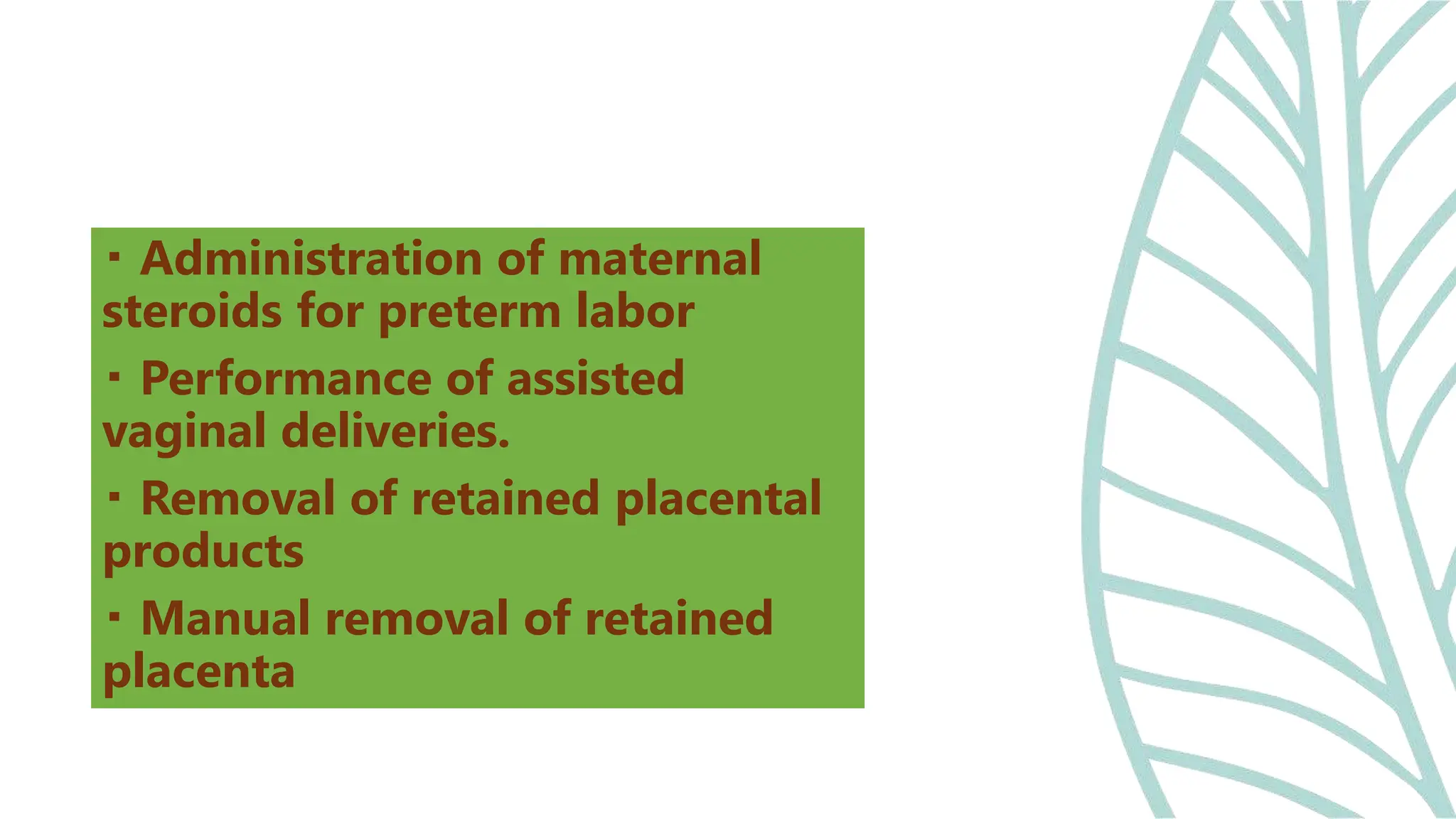 ▪ Administration of maternal steroids for preterm labor

▪ Performance of assisted vaginal deliveries.

▪ Removal of retained placental products

▪ Manual removal of retained placenta